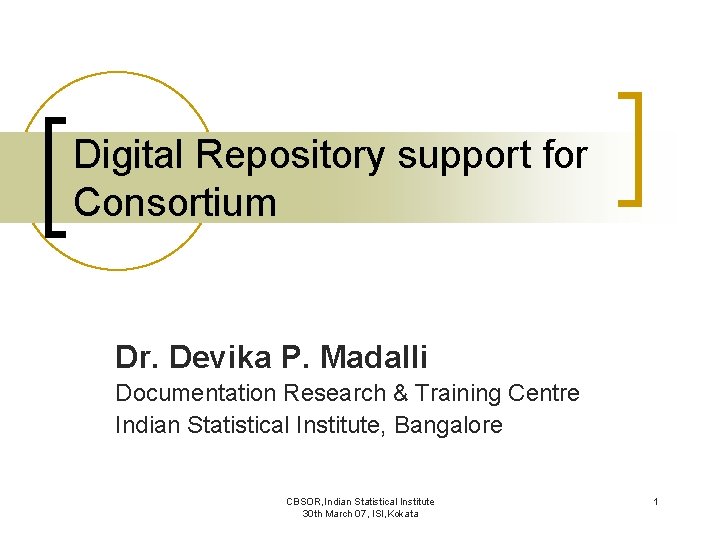 Digital Repository support for Consortium

Dr. Devika P. Madalli
Documentation Research & Training Centre
Indian Statistical Institute, Bangalore

CBSOR,Indian Statistical Institute
30th March 07, ISI,Kokata

1